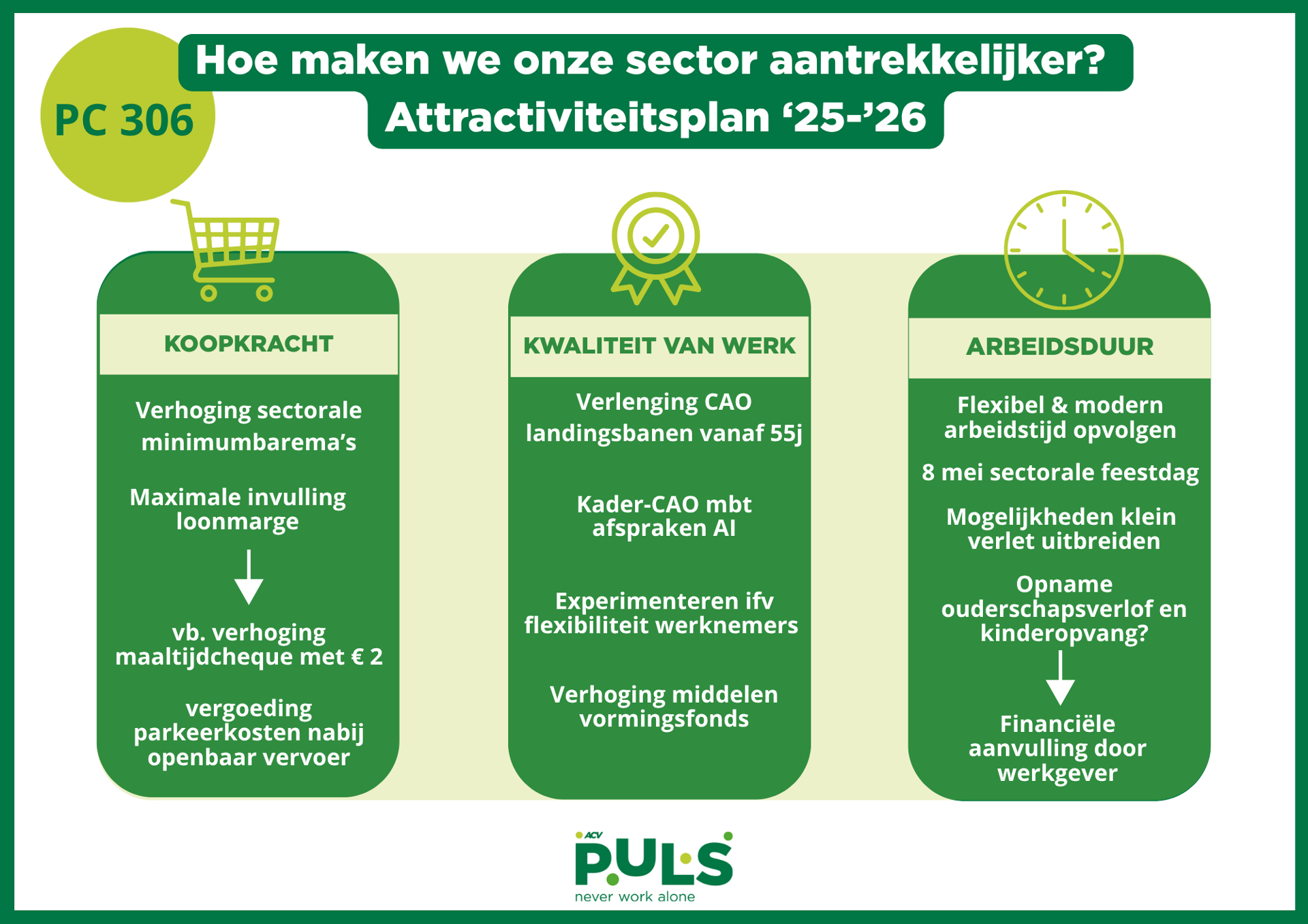 PC 306

Hoe maken we onze sector aantrekkelijker?
Attractiviteitsplan ‘25-’26

KOOPKRACHT

Verhoging sectorale minimumbarema’s

Maximale invulling loonmarge

vb. verhoging maaltijdcheque met € 2

vergoeding parkeerkosten nabij openbaar vervoer

KWALITEIT VAN WERK

Verlenging CAO landingsbanen vanaf 55j

Kader-CAO mbt afspraken AI

Experimenteren ifv flexibiliteit werknemers

Verhoging middelen vormingsfonds

ARBEIDSDUUR

Flexibel & modern arbeidstijd opvolgen

8 mei sectorale feestdag

Mogelijkheden klein verlet uitbreiden

Opname ouderschapsverlof en kinderopvang?

Financiële aanvulling door werkgever

ACV PULS
never work alone